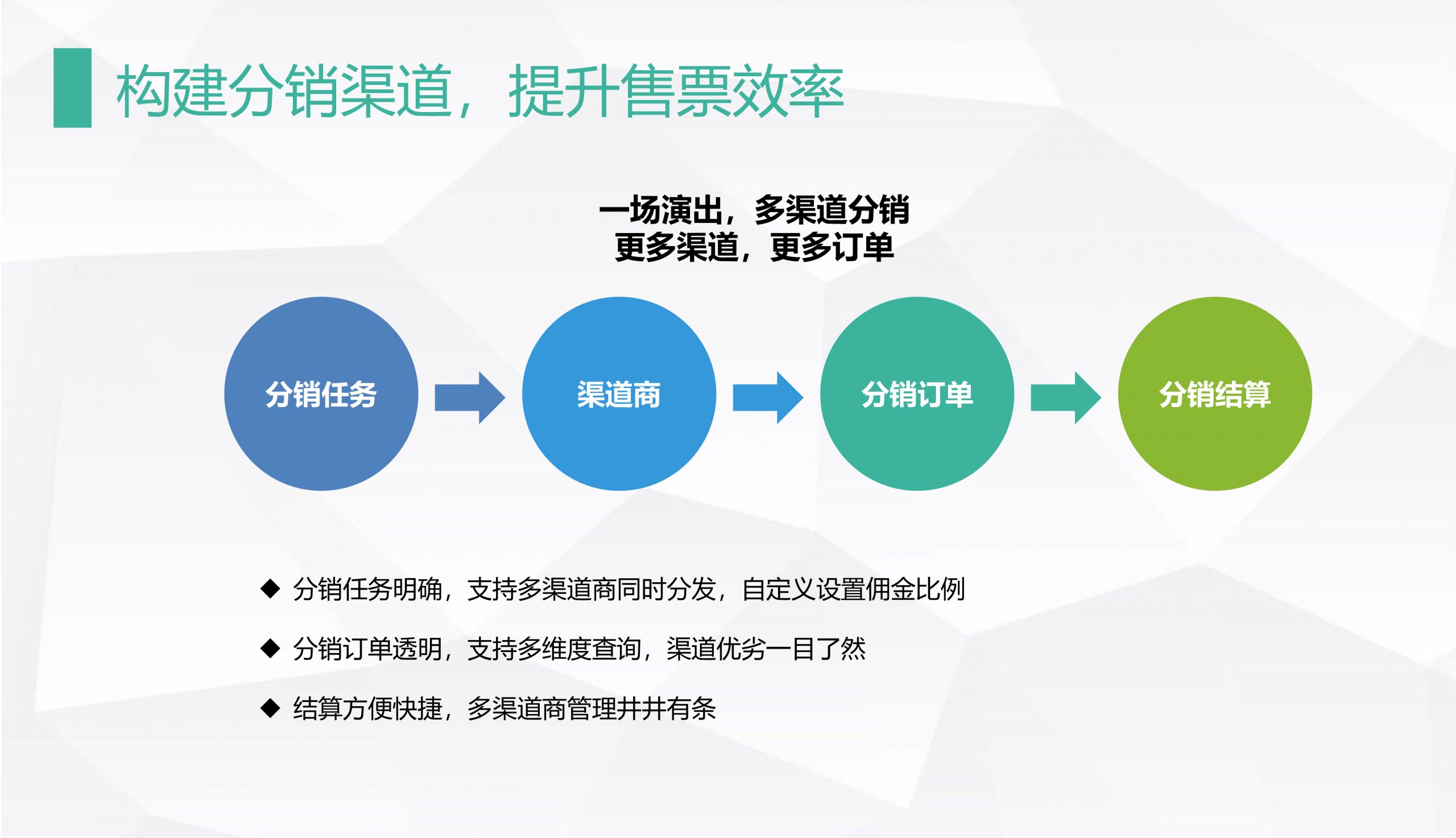 构建分销渠道，提升售票效率

一场演出，多渠道分销
更多渠道，更多订单

分销任务

渠道商

分销订单

分销结算

◆ 分销任务明确，支持多渠道商同时分发，自定义设置佣金比例

◆ 分销订单透明，支持多维度查询，渠道优劣一目了然

◆ 结算方便快捷，多渠道商管理井井有条